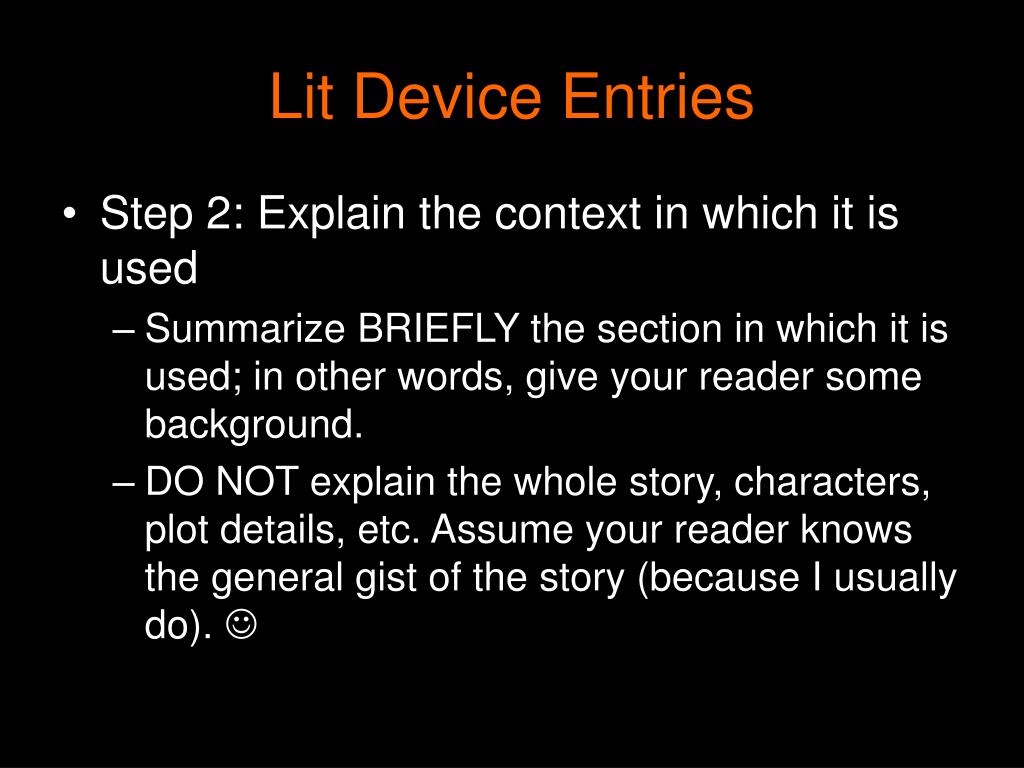 Lit Device Entries

• Step 2: Explain the context in which it is used
– Summarize BRIEFLY the section in which it is used; in other words, give your reader some background.
– DO NOT explain the whole story, characters, plot details, etc. Assume your reader knows the general gist of the story (because I usually do). ☺